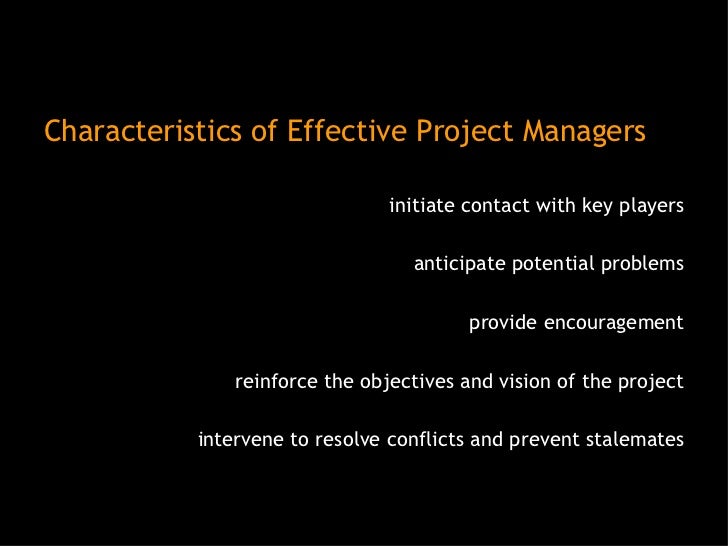 Characteristics of Effective Project Managers

initiate contact with key players

anticipate potential problems

provide encouragement

reinforce the objectives and vision of the project

intervene to resolve conflicts and prevent stalemates